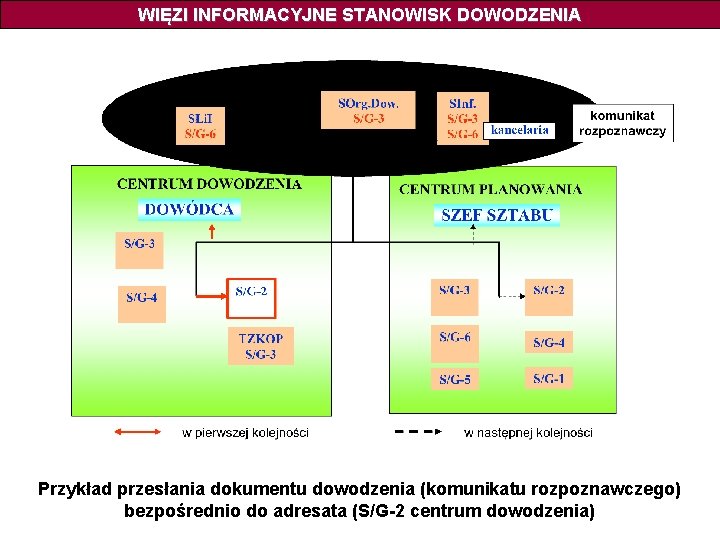 WIĘZI INFORMACYJNE STANOWISK DOWODZENIA

SLiI
S/G-6

SOrg.Dow.
S/G-3

SInf.
S/G-3
S/G-6

kancelaria

komunikat rozpoznawczy

CENTRUM DOWODZENIA

DOWÓDCA

S/G-3

S/G-4

S/G-2

TZKOP
S/G-3

CENTRUM PLANOWANIA

SZEF SZTABU

S/G-3

S/G-2

S/G-6

S/G-4

S/G-5

S/G-1

w pierwszej kolejności

w następnej kolejności

Przykład przesłania dokumentu dowodzenia (komunikatu rozpoznawczego) bezpośrednio do adresata (S/G-2 centrum dowodzenia)